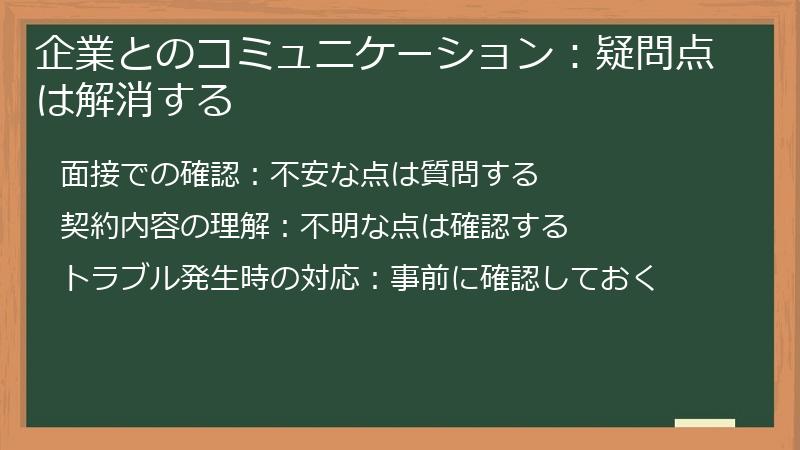 企業とのコミュニケーション：疑問点は解消する

面接での確認：不安な点は質問する

契約内容の理解：不明な点は確認する

トラブル発生時の対応：事前に確認しておく